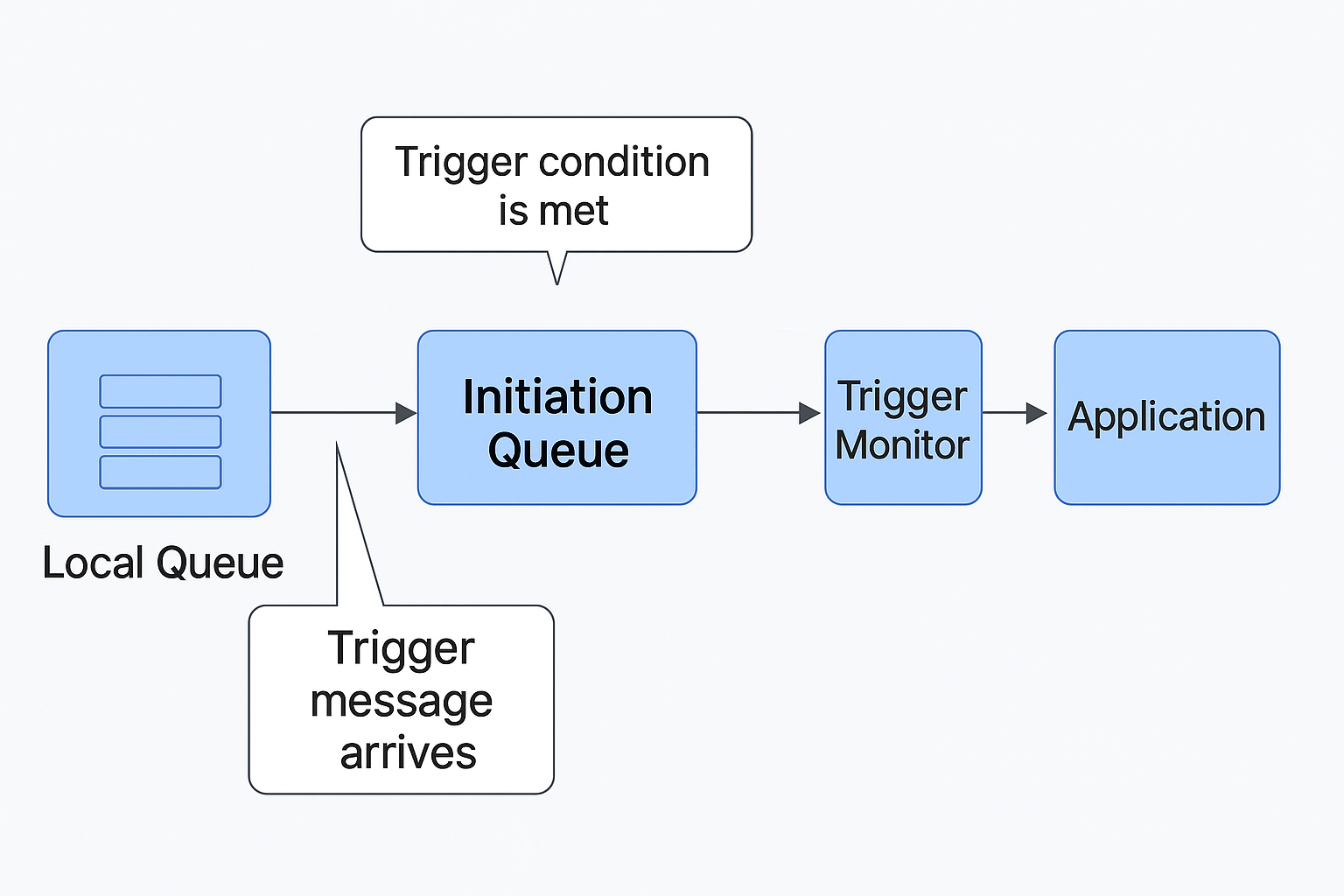 Trigger condition is met

Local Queue

Initiation Queue

Trigger Monitor

Application

Trigger message arrives